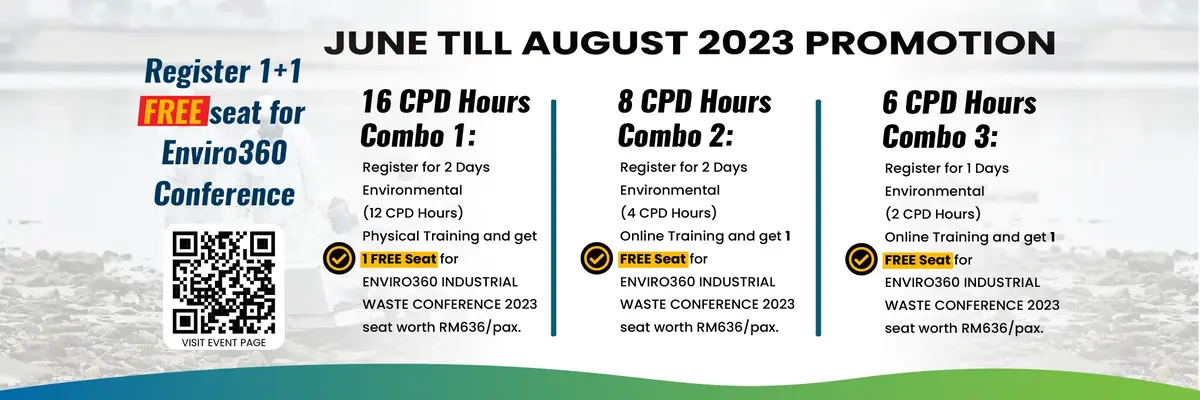 JUNE TILL AUGUST 2023 PROMOTION

Register 1+1 FREE seat for Enviro360 Conference

VISIT EVENT PAGE

16 CPD Hours Combo 1:

Register for 2 Days Environmental (12 CPD Hours) Physical Training and get 1 FREE Seat for ENVIRO360 INDUSTRIAL WASTE CONFERENCE 2023 seat worth RM636/pax.

8 CPD Hours Combo 2:

Register for 2 Days Environmental (4 CPD Hours) Online Training and get 1 FREE Seat for ENVIRO360 INDUSTRIAL WASTE CONFERENCE 2023 seat worth RM636/pax.

6 CPD Hours Combo 3:

Register for 1 Days Environmental (2 CPD Hours) Online Training and get 1 FREE Seat for ENVIRO360 INDUSTRIAL WASTE CONFERENCE 2023 seat worth RM636/pax.